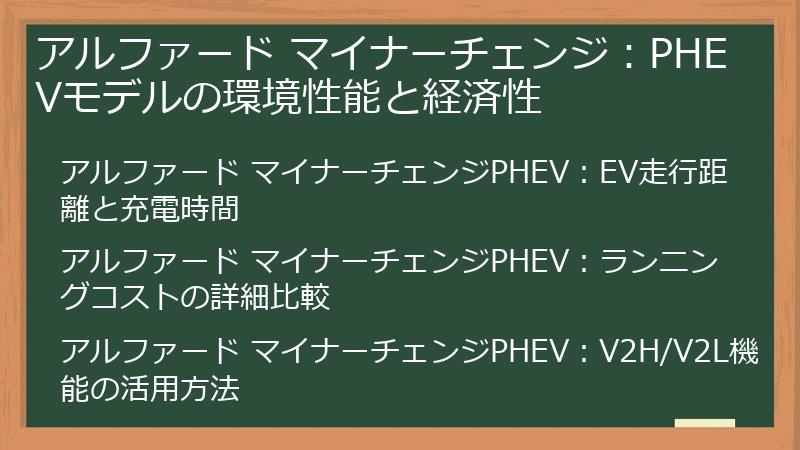 アルファード マイナーチェンジ：PHEVモデルの環境性能と経済性

アルファード マイナーチェンジPHEV：EV走行距離と充電時間

アルファード マイナーチェンジPHEV：ランニングコストの詳細比較

アルファード マイナーチェンジPHEV：V2H/V2L機能の活用方法